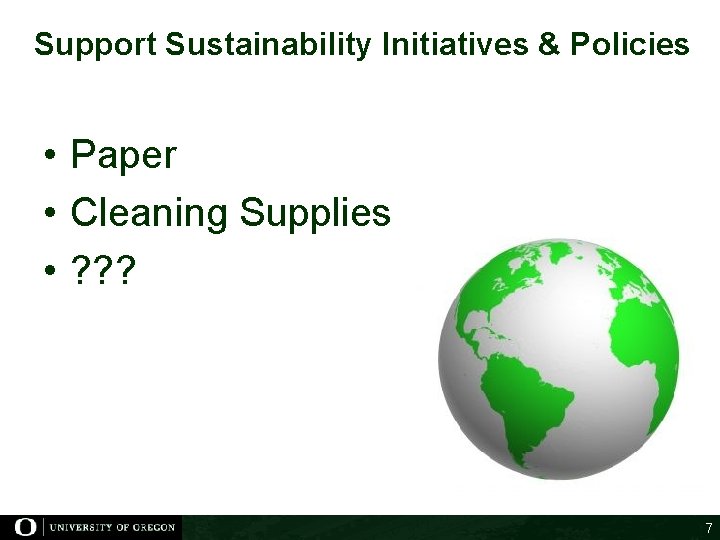 Support Sustainability Initiatives & Policies

• Paper
• Cleaning Supplies
• ???

O | UNIVERSITY OF OREGON

7